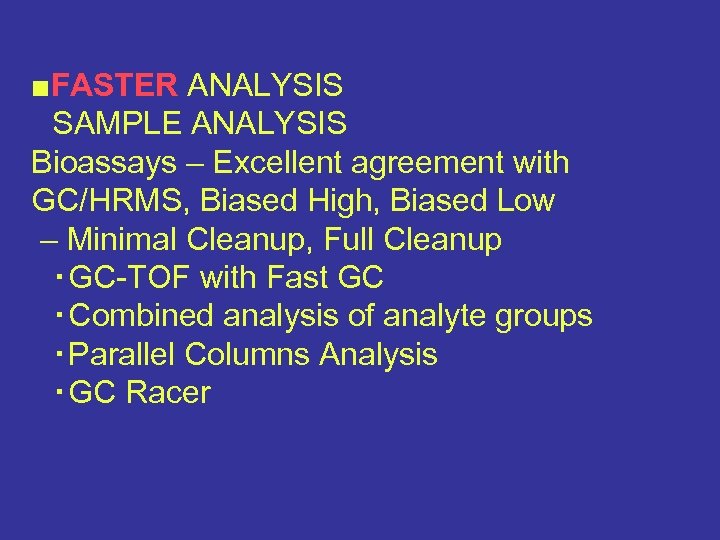 ■FASTER ANALYSIS
SAMPLE ANALYSIS
Bioassays – Excellent agreement with GC/HRMS, Biased High, Biased Low
– Minimal Cleanup, Full Cleanup
･GC-TOF with Fast GC
･Combined analysis of analyte groups
･Parallel Columns Analysis
･GC Racer